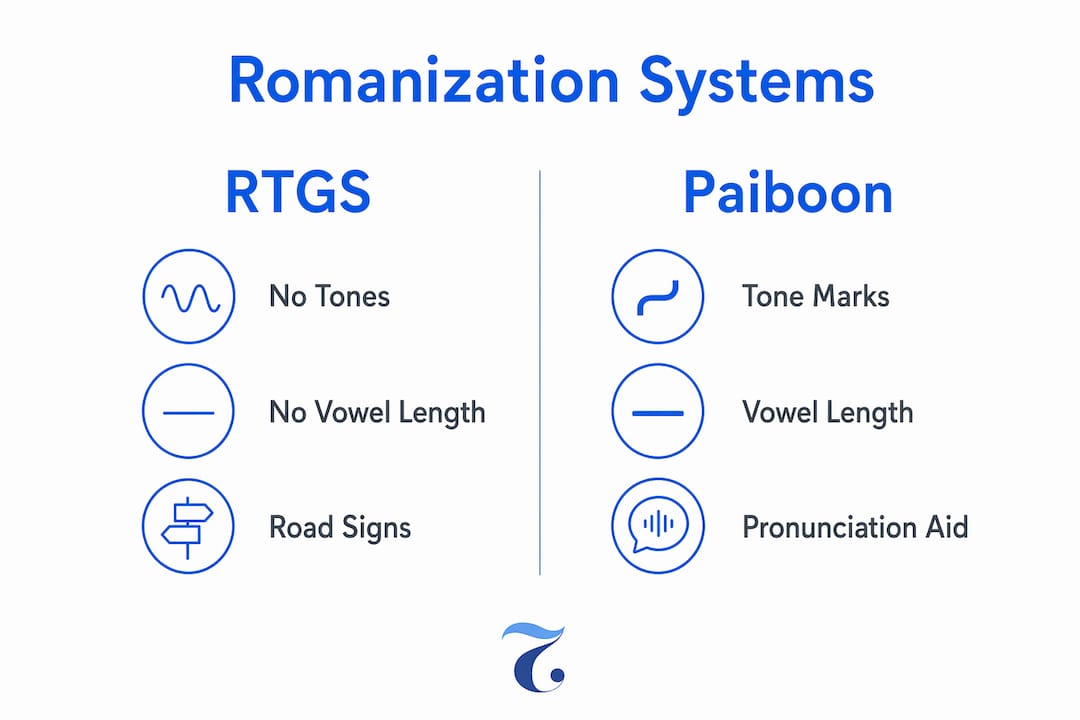 Romanization Systems

RTGS

No Tones

No Vowel Length

Road Signs

Paiboon

Tone Marks

Vowel Length

Pronunciation Aid